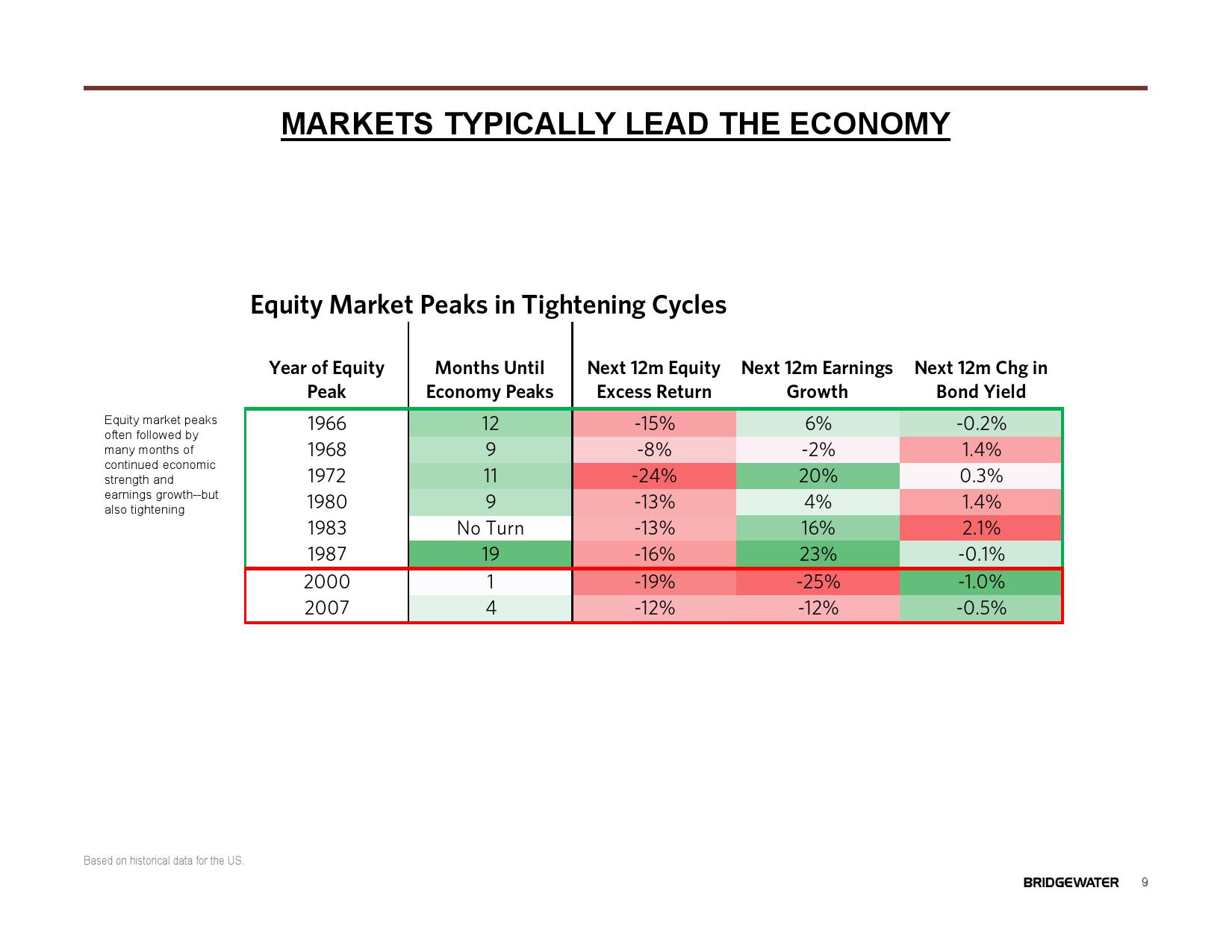 MARKETS TYPICALLY LEAD THE ECONOMY

Equity Market Peaks in Tightening Cycles

Equity market peaks often followed by many months of continued economic strength and earnings growth--but also tightening

| Year of Equity Peak | Months Until Economy Peaks | Next 12m Equity Excess Return | Next 12m Earnings Growth | Next 12m Chg in Bond Yield |
|---|---|---|---|---|
| 1966 | 12 | -15% | 6% | -0.2% |
| 1968 | 9 | -8% | -2% | 1.4% |
| 1972 | 11 | -24% | 20% | 0.3% |
| 1980 | 9 | -13% | 4% | 1.4% |
| 1983 | No Turn | -13% | 16% | 2.1% |
| 1987 | 19 | -16% | 23% | -0.1% |
| 2000 | 1 | -19% | -25% | -1.0% |
| 2007 | 4 | -12% | -12% | -0.5% |

Based on historical data for the US.

BRIDGEWATER 9